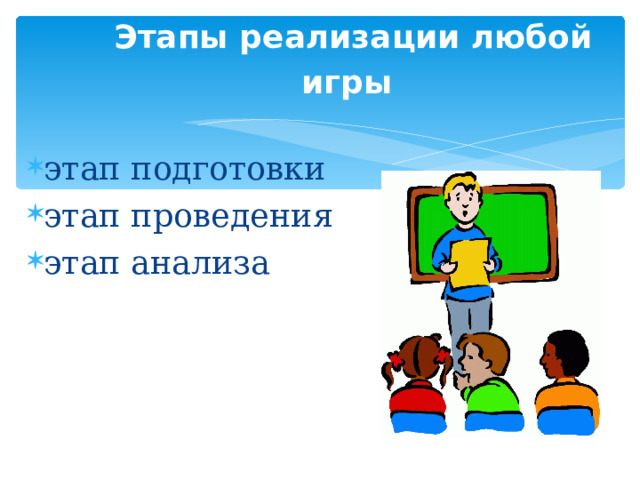 Этапы реализации любой игры

этап подготовки
этап проведения
этап анализа